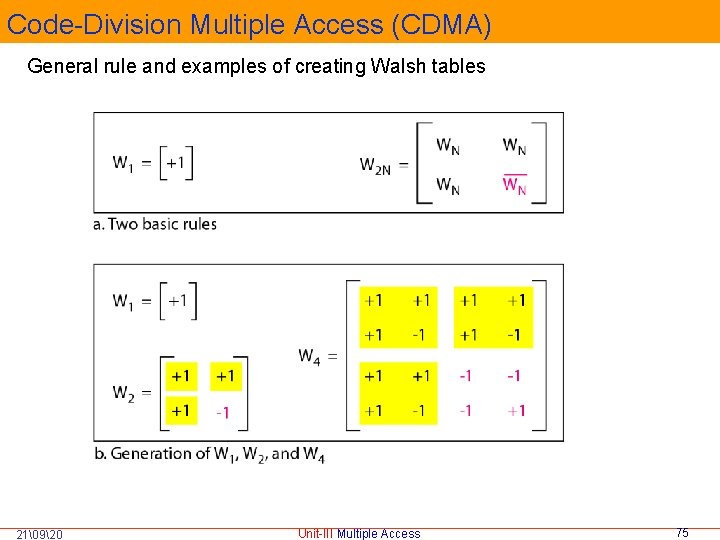 Code-Division Multiple Access (CDMA)

General rule and examples of creating Walsh tables

$W_1 = \begin{bmatrix} +1 \end{bmatrix}$

$W_{2N} = \begin{bmatrix} W_N & W_N \\ W_N & \overline{W_N} \end{bmatrix}$

a. Two basic rules

$W_1 = \begin{bmatrix} +1 \end{bmatrix}$

$W_2 = \begin{bmatrix} +1 & +1 \\ +1 & -1 \end{bmatrix}$

$W_4 = \begin{bmatrix} +1 & +1 & +1 & +1 \\ +1 & -1 & +1 & -1 \\ +1 & +1 & -1 & -1 \\ +1 & -1 & -1 & +1 \end{bmatrix}$

b. Generation of $W_1$, $W_2$, and $W_4$

21\09\20 Unit-III Multiple Access 75